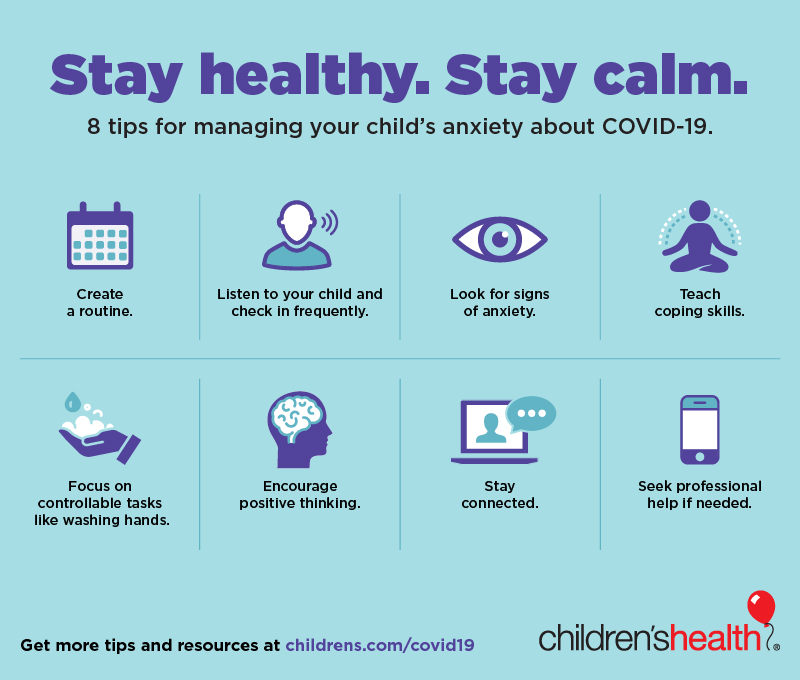 Stay healthy. Stay calm.

8 tips for managing your child's anxiety about COVID-19.

Create a routine.

Listen to your child and check in frequently.

Look for signs of anxiety.

Teach coping skills.

Focus on controllable tasks like washing hands.

Encourage positive thinking.

Stay connected.

Seek professional help if needed.

Get more tips and resources at childrens.com/covid19

children'shealth®